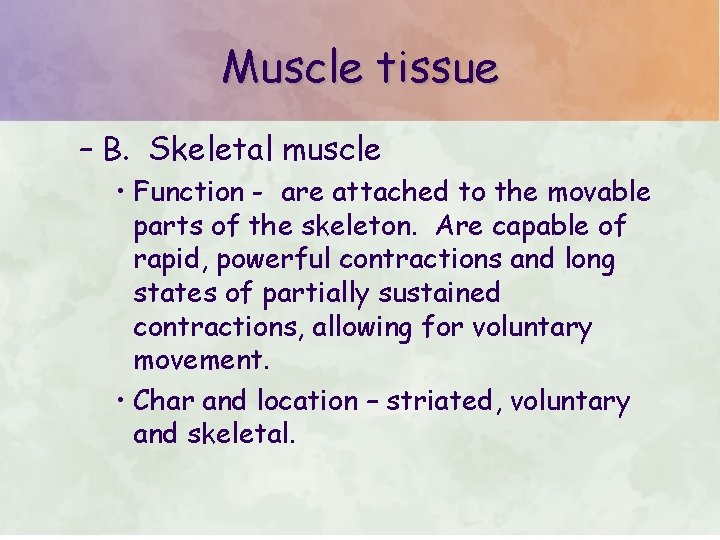 Muscle tissue

– B. Skeletal muscle

• Function - are attached to the movable parts of the skeleton. Are capable of rapid, powerful contractions and long states of partially sustained contractions, allowing for voluntary movement.

• Char and location – striated, voluntary and skeletal.